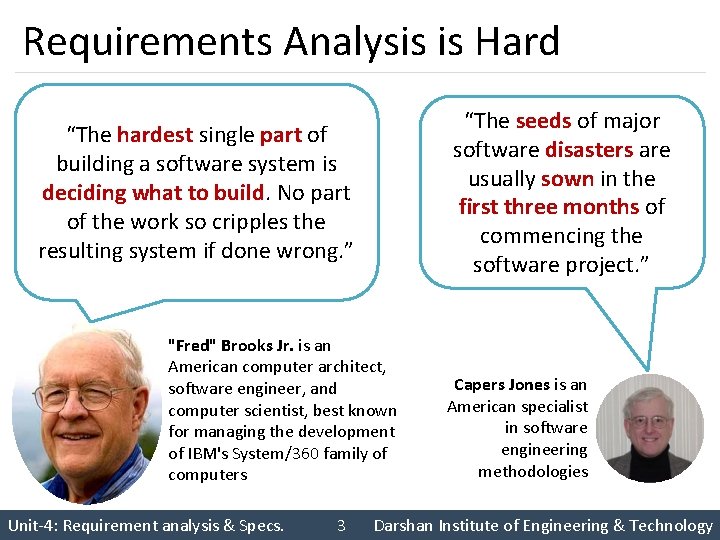 Requirements Analysis is Hard

"The hardest single part of building a software system is deciding what to build. No part of the work so cripples the resulting system if done wrong."

"The seeds of major software disasters are usually sown in the first three months of commencing the software project."

"Fred" Brooks Jr. is an American computer architect, software engineer, and computer scientist, best known for managing the development of IBM's System/360 family of computers

Capers Jones is an American specialist in software engineering methodologies

Unit-4: Requirement analysis & Specs. 3 Darshan Institute of Engineering & Technology